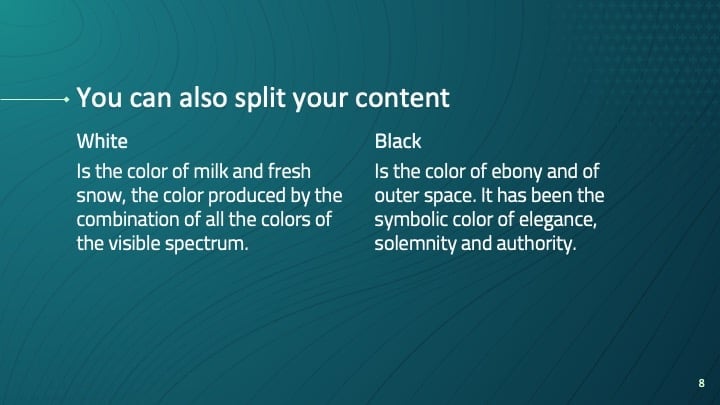 You can also split your content

White

Is the color of milk and fresh snow, the color produced by the combination of all the colors of the visible spectrum.

Black

Is the color of ebony and of outer space. It has been the symbolic color of elegance, solemnity and authority.

8